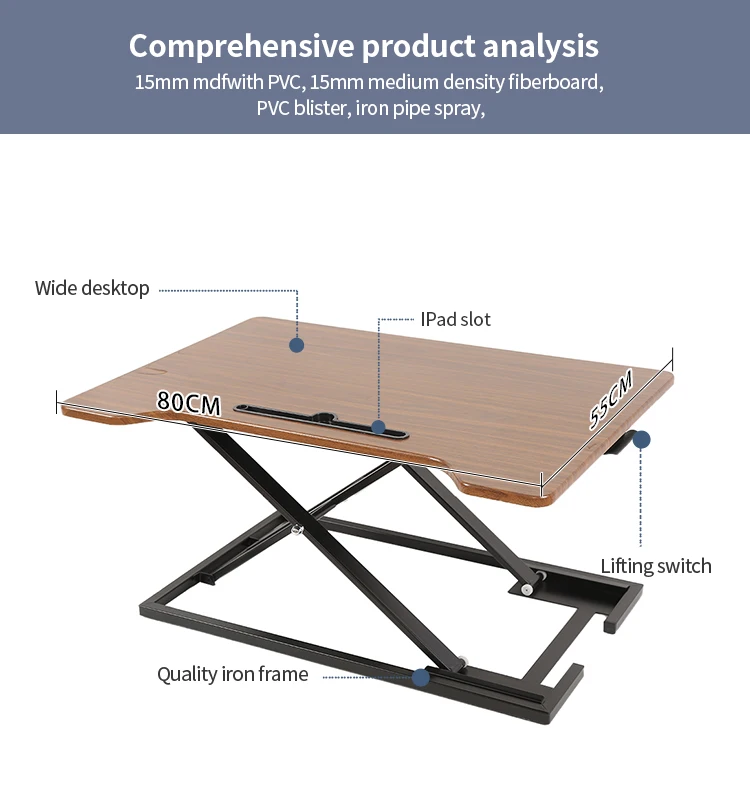 Comprehensive product analysis
15mm mdfwith PVC, 15mm medium density fiberboard, PVC blister, iron pipe spray,

Wide desktop

IPad slot

80CM

55CM

Lifting switch

Quality iron frame